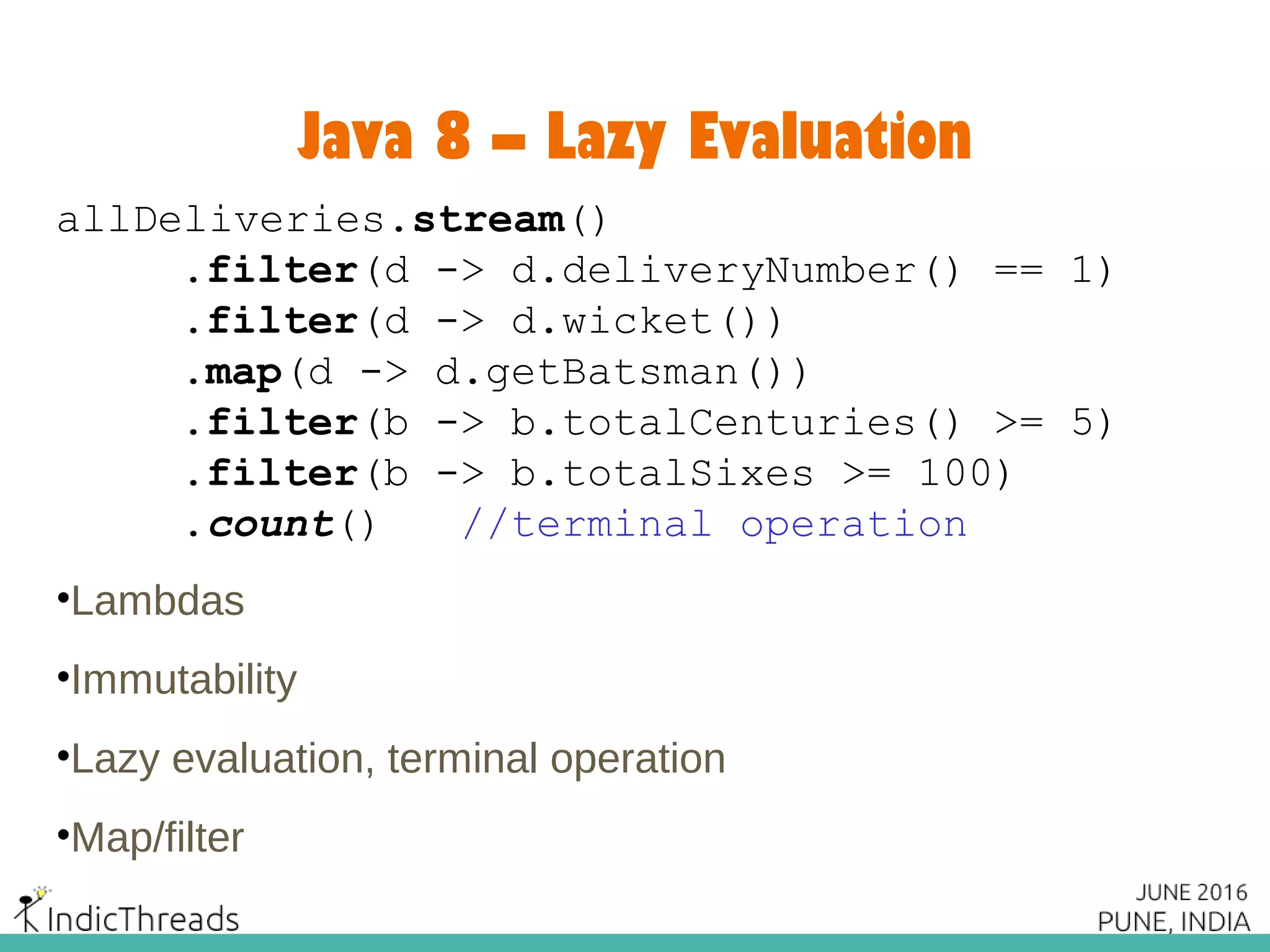 Java 8 – Lazy Evaluation

allDeliveries.stream()
.filter(d -> d.deliveryNumber() == 1)
.filter(d -> d.wicket())
.map(d -> d.getBatsman())
.filter(b -> b.totalCenturies() >= 5)
.filter(b -> b.totalSixes >= 100)
.count() //terminal operation

•Lambdas

•Immutability

•Lazy evaluation, terminal operation

•Map/filter

IndicThreads

JUNE 2016
PUNE, INDIA